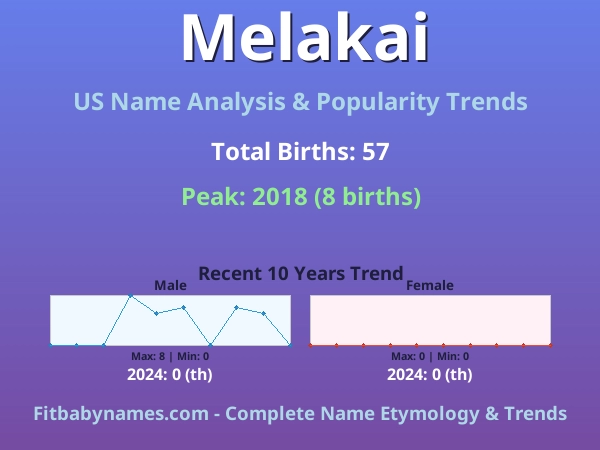 Melakai

US Name Analysis & Popularity Trends

Total Births: 57

Peak: 2018 (8 births)

Recent 10 Years Trend

Male

Max: 8 | Min: 0

2024: 0 (th)

Female

Max: 0 | Min: 0

2024: 0 (th)

Fitbabynames.com - Complete Name Etymology & Trends